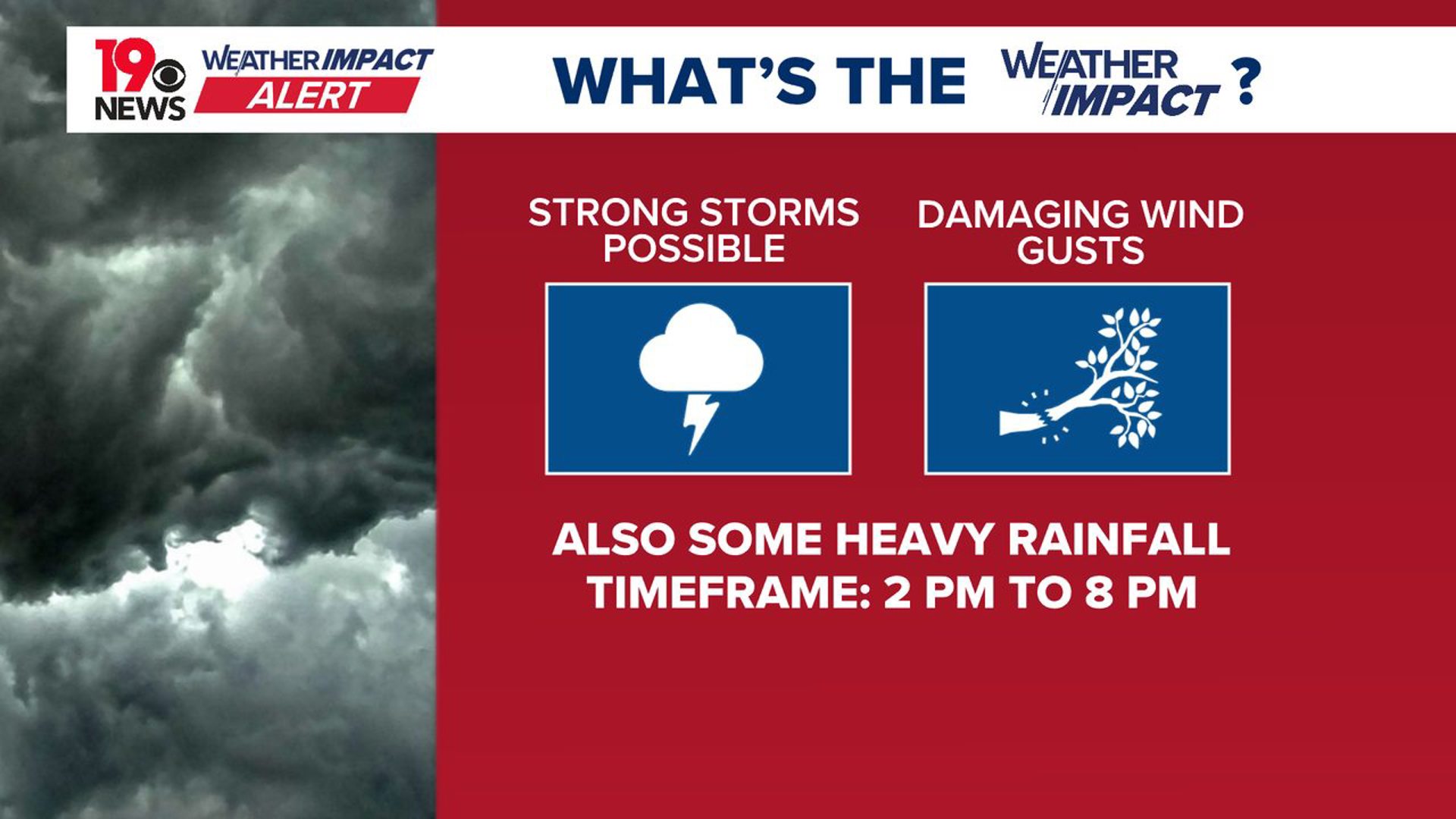 19 NEWS

WEATHER IMPACT ALERT

WHAT'S THE WEATHER IMPACT ?

STRONG STORMS POSSIBLE

DAMAGING WIND GUSTS

ALSO SOME HEAVY RAINFALL
TIMEFRAME: 2 PM TO 8 PM